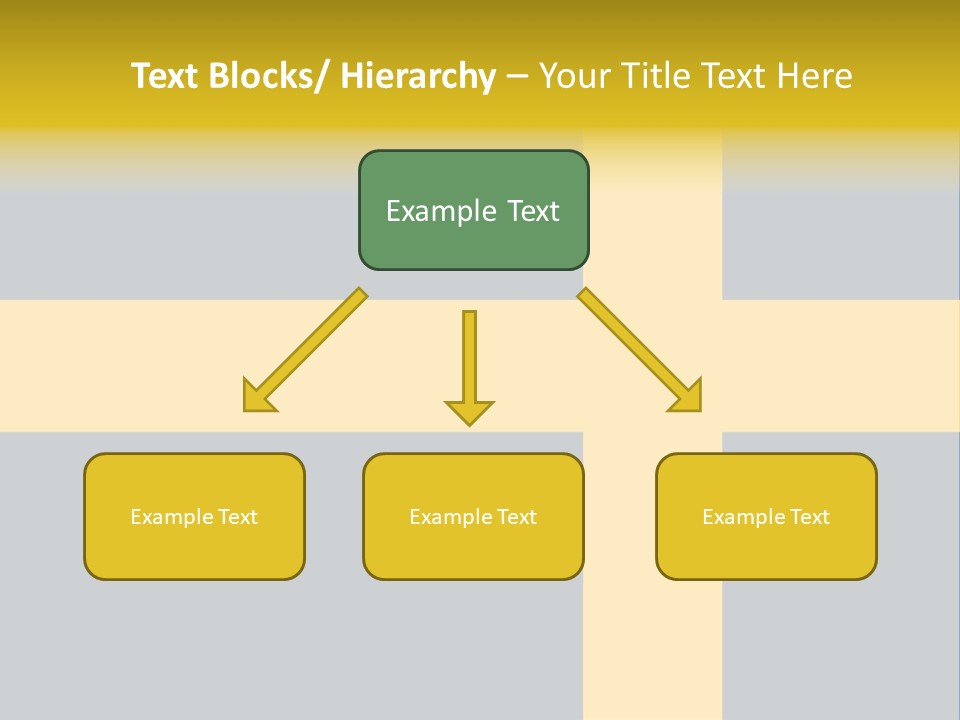 Text Blocks/ Hierarchy – Your Title Text Here

Example Text

Example Text

Example Text

Example Text